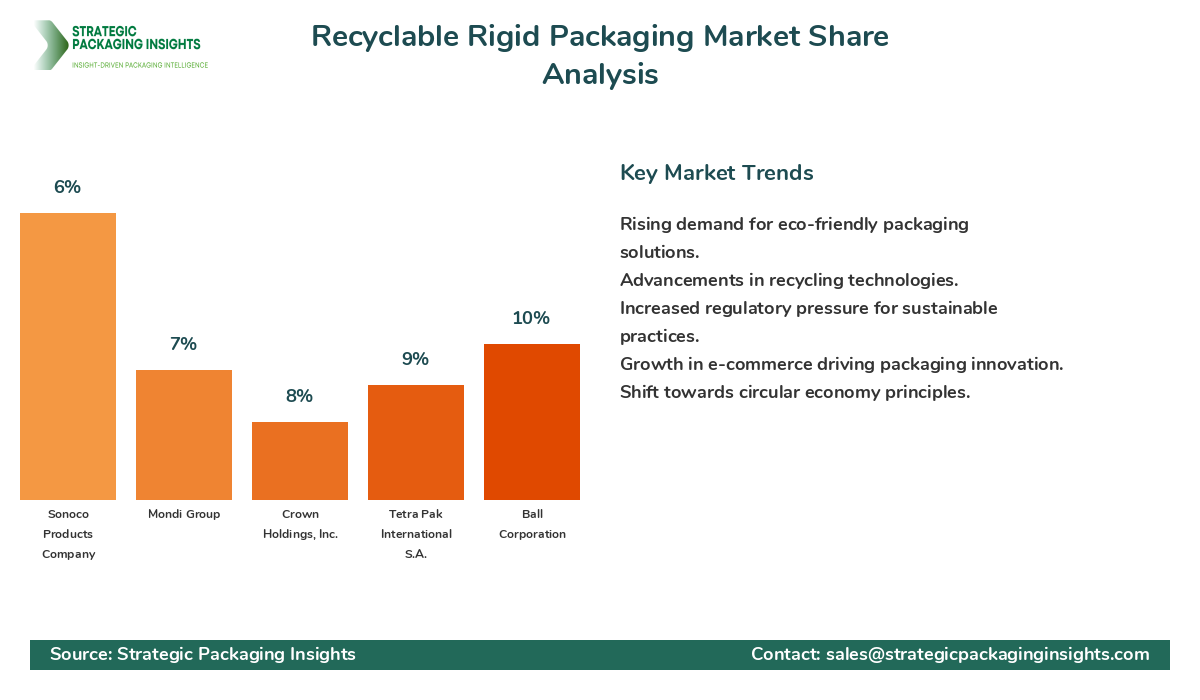 STRATEGIC PACKAGING INSIGHTS
INSIGHT-DRIVEN PACKAGING INTELLIGENCE

Recyclable Rigid Packaging Market Share Analysis

6%
7%
8%
9%
10%

Sonoco Products Company
Mondi Group
Crown Holdings, Inc.
Tetra Pak International S.A.
Ball Corporation

Key Market Trends

Rising demand for eco-friendly packaging solutions.
Advancements in recycling technologies.
Increased regulatory pressure for sustainable practices.
Growth in e-commerce driving packaging innovation.
Shift towards circular economy principles.

Source: Strategic Packaging Insights
Contact: sales@strategicpackaginginsights.com